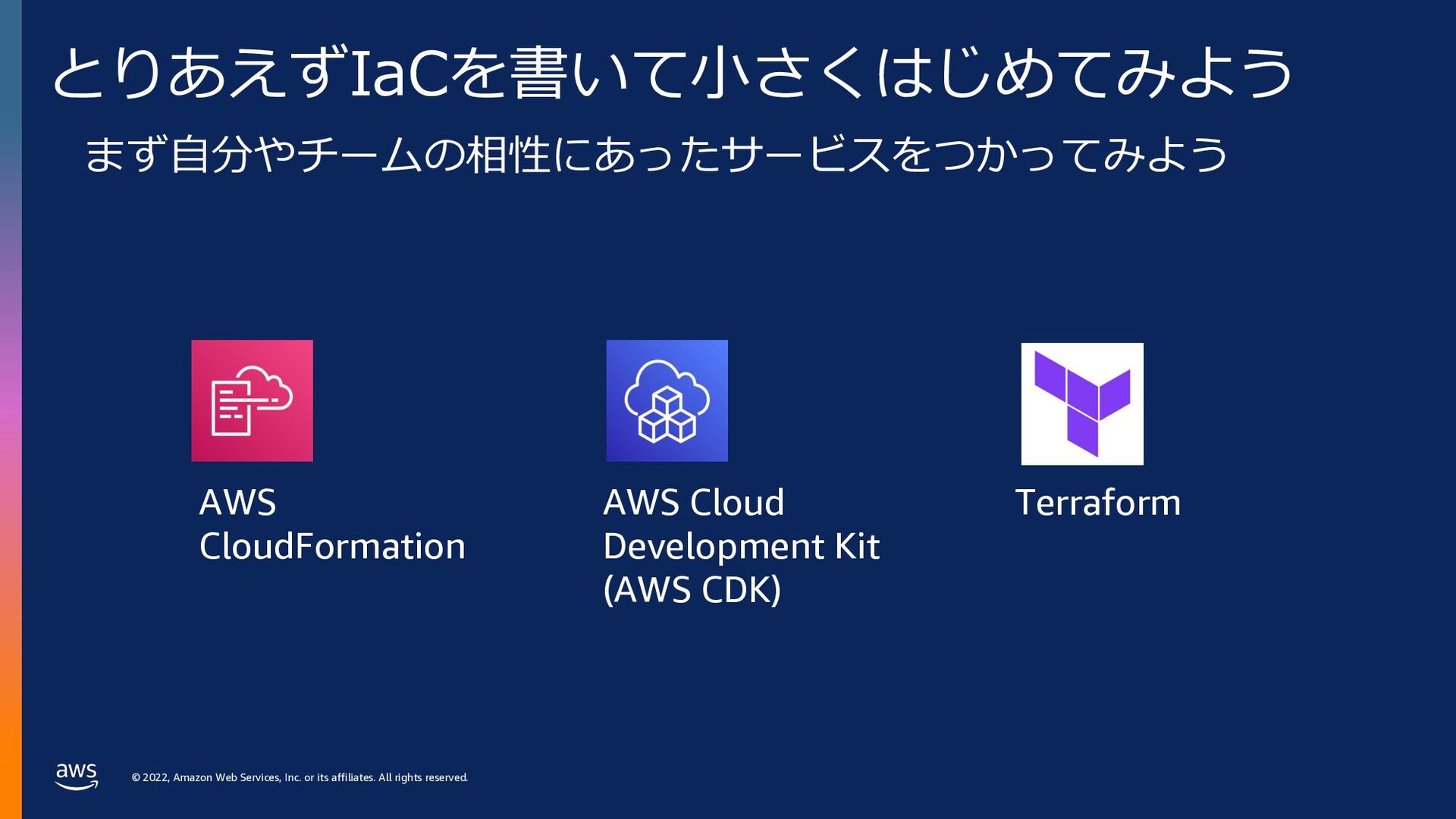 とりあえずIaCを書いて小さくはじめてみよう

まず自分やチームの相性にあったサービスをつかってみよう

AWS CloudFormation

AWS Cloud Development Kit (AWS CDK)

Terraform

aws

© 2022, Amazon Web Services, Inc. or its affiliates. All rights reserved.